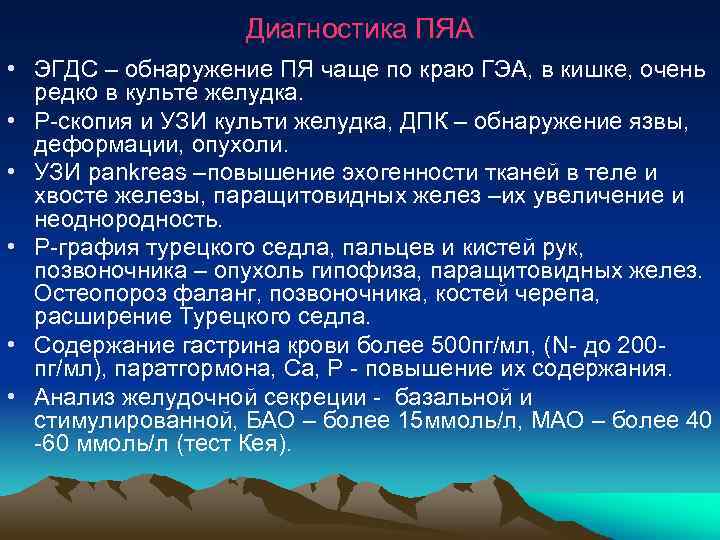 Диагностика ПЯА

• ЭГДС – обнаружение ПЯ чаще по краю ГЭА, в кишке, очень редко в культе желудка.
• Р-скопия и УЗИ культи желудка, ДПК – обнаружение язвы, деформации, опухоли.
• УЗИ pankreas –повышение эхогенности тканей в теле и хвосте железы, паращитовидных желез –их увеличение и неоднородность.
• Р-графия турецкого седла, пальцев и кистей рук, позвоночника – опухоль гипофиза, паращитовидных желез. Остеопороз фаланг, позвоночника, костей черепа, расширение Турецкого седла.
• Содержание гастрина крови более 500пг/мл, (N- до 200-пг/мл), паратгормона, Са, Р - повышение их содержания.
• Анализ желудочной секреции - базальной и стимулированной, БАО – более 15ммоль/л, МАО – более 40 -60 ммоль/л (тест Кея).